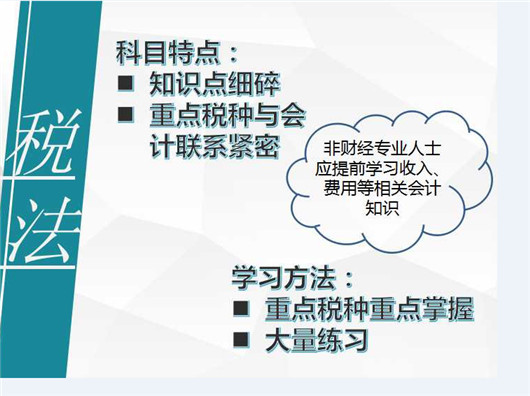 税法

科目特点：
■ 知识点细碎
■ 重点税种与会计联系紧密

非财经专业人士应提前学习收入、费用等相关会计知识

学习方法：
■ 重点税种重点掌握
■ 大量练习